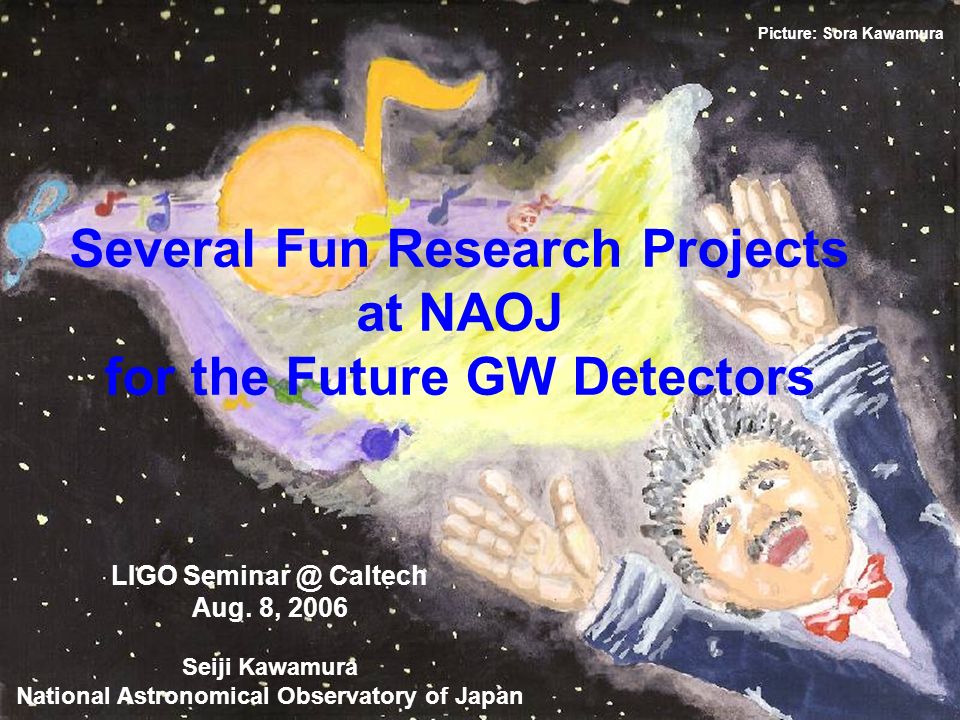 Picture: Sora Kawamura

Several Fun Research Projects at NAOJ for the Future GW Detectors

LIGO Seminar @ Caltech
Aug. 8, 2006

Seiji Kawamura
National Astronomical Observatory of Japan